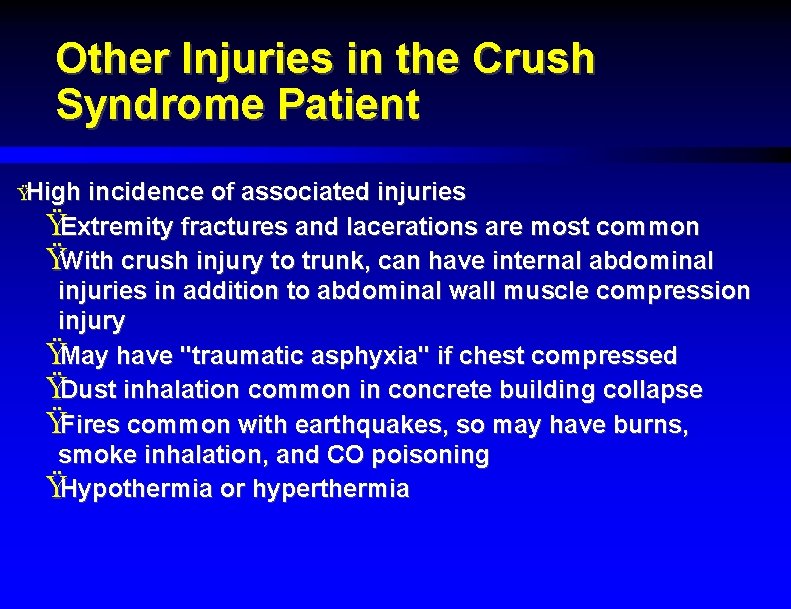 Other Injuries in the Crush Syndrome Patient

ŸHigh incidence of associated injuries

ŸExtremity fractures and lacerations are most common

ŸWith crush injury to trunk, can have internal abdominal injuries in addition to abdominal wall muscle compression injury

ŸMay have "traumatic asphyxia" if chest compressed

ŸDust inhalation common in concrete building collapse

ŸFires common with earthquakes, so may have burns, smoke inhalation, and CO poisoning

ŸHypothermia or hyperthermia